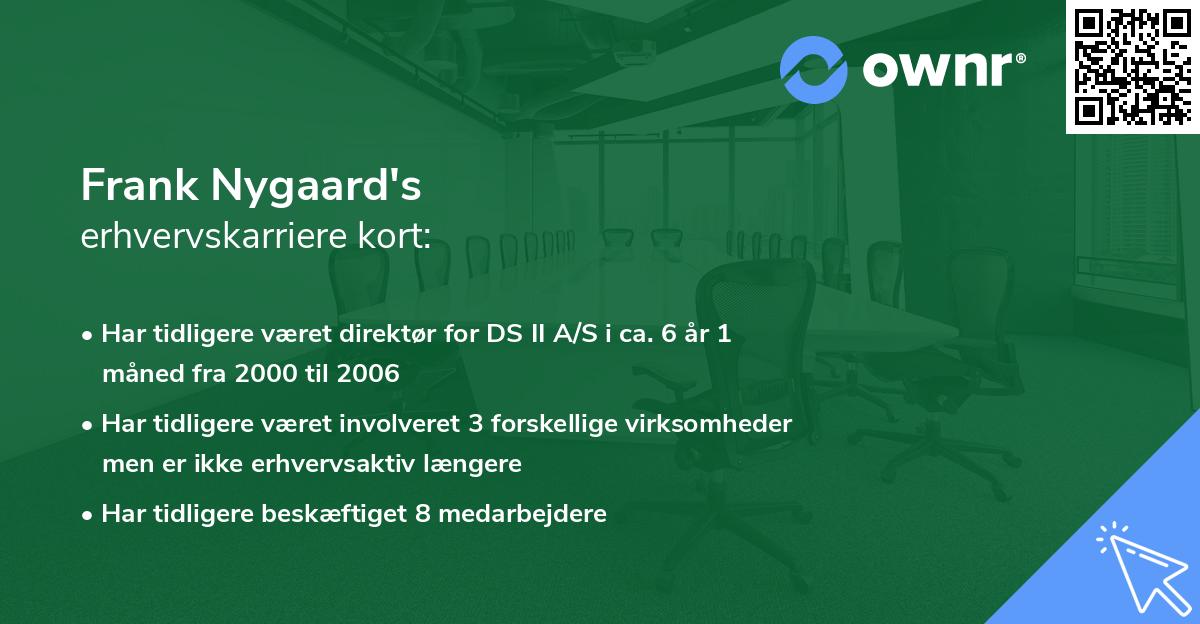 ownr®

Frank Nygaard's
erhvervskarriere kort:

• Har tidligere været direktør for DS II A/S i ca. 6 år 1 måned fra 2000 til 2006
• Har tidligere været involveret 3 forskellige virksomheder men er ikke erhvervsaktiv længere
• Har tidligere beskæftiget 8 medarbejdere